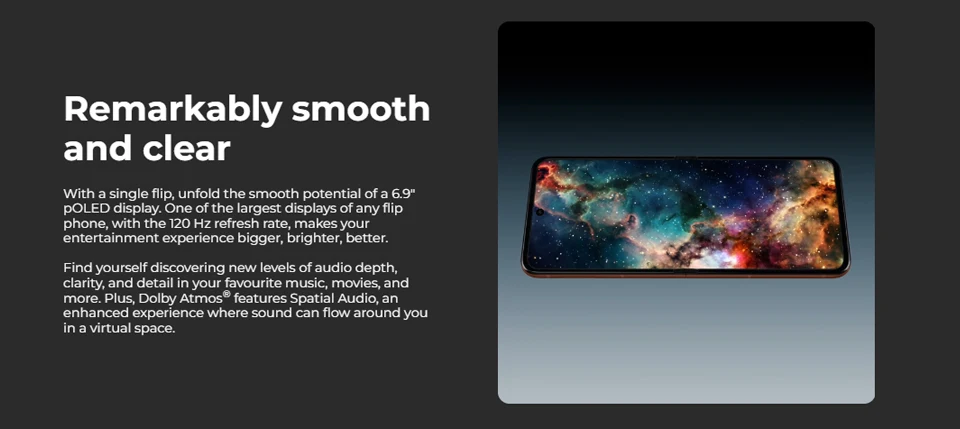 Remarkably smooth and clear

With a single flip, unfold the smooth potential of a 6.9" pOLED display. One of the largest displays of any flip phone, with the 120 Hz refresh rate, makes your entertainment experience bigger, brighter, better.

Find yourself discovering new levels of audio depth, clarity, and detail in your favourite music, movies, and more. Plus, Dolby Atmos® features Spatial Audio, an enhanced experience where sound can flow around you in a virtual space.